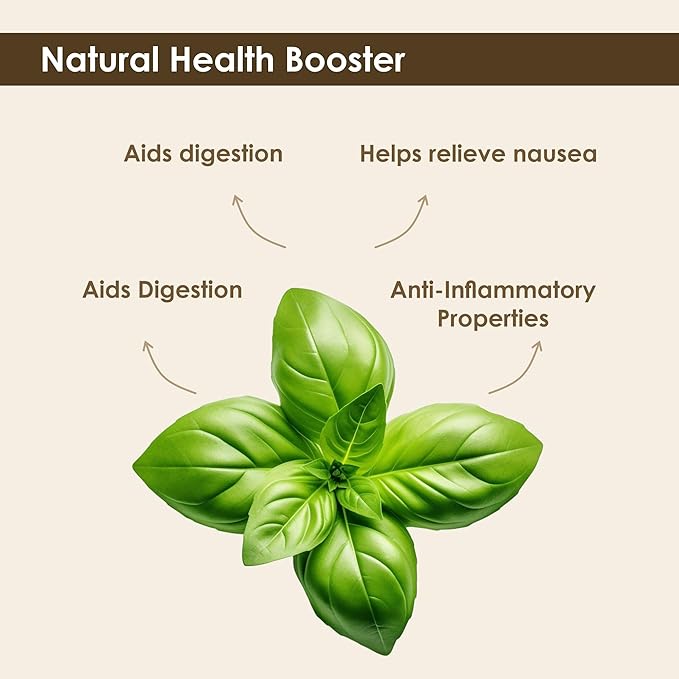 Natural Health Booster

Aids digestion

Helps relieve nausea

Aids Digestion

Anti-Inflammatory Properties